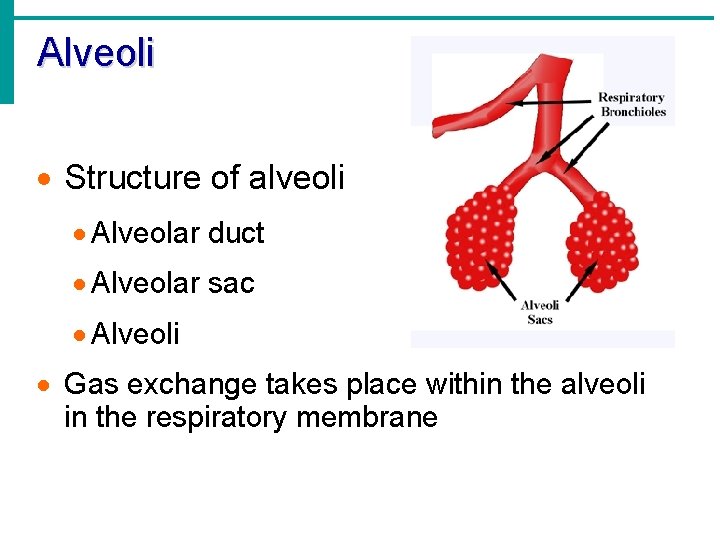 Alveoli

Respiratory Bronchioles

Alveoli Sacs

- Structure of alveoli
  - Alveolar duct
  - Alveolar sac
  - Alveoli
- Gas exchange takes place within the alveoli in the respiratory membrane